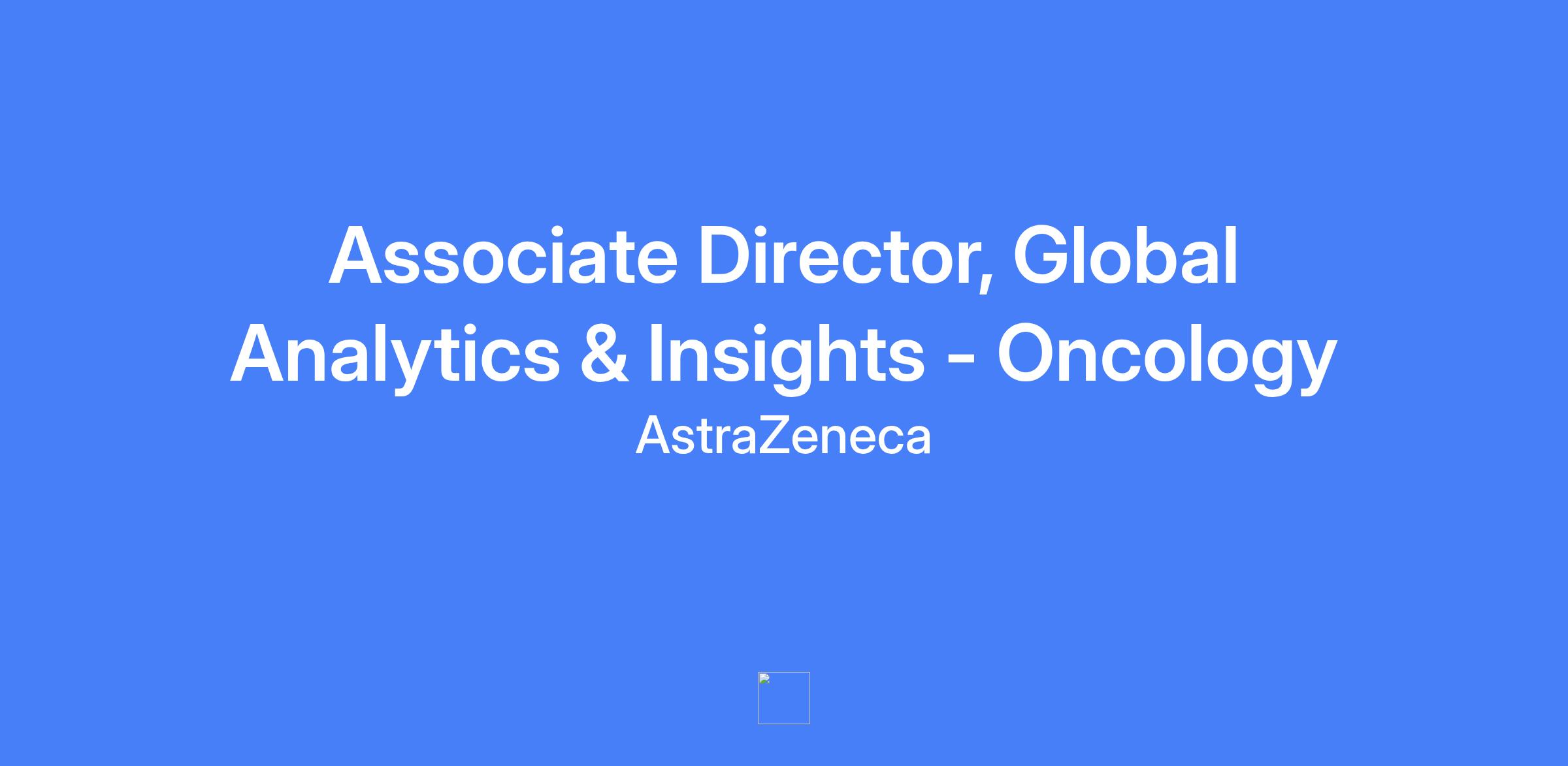 Associate Director, Global Analytics & Insights - Oncology

AstraZeneca